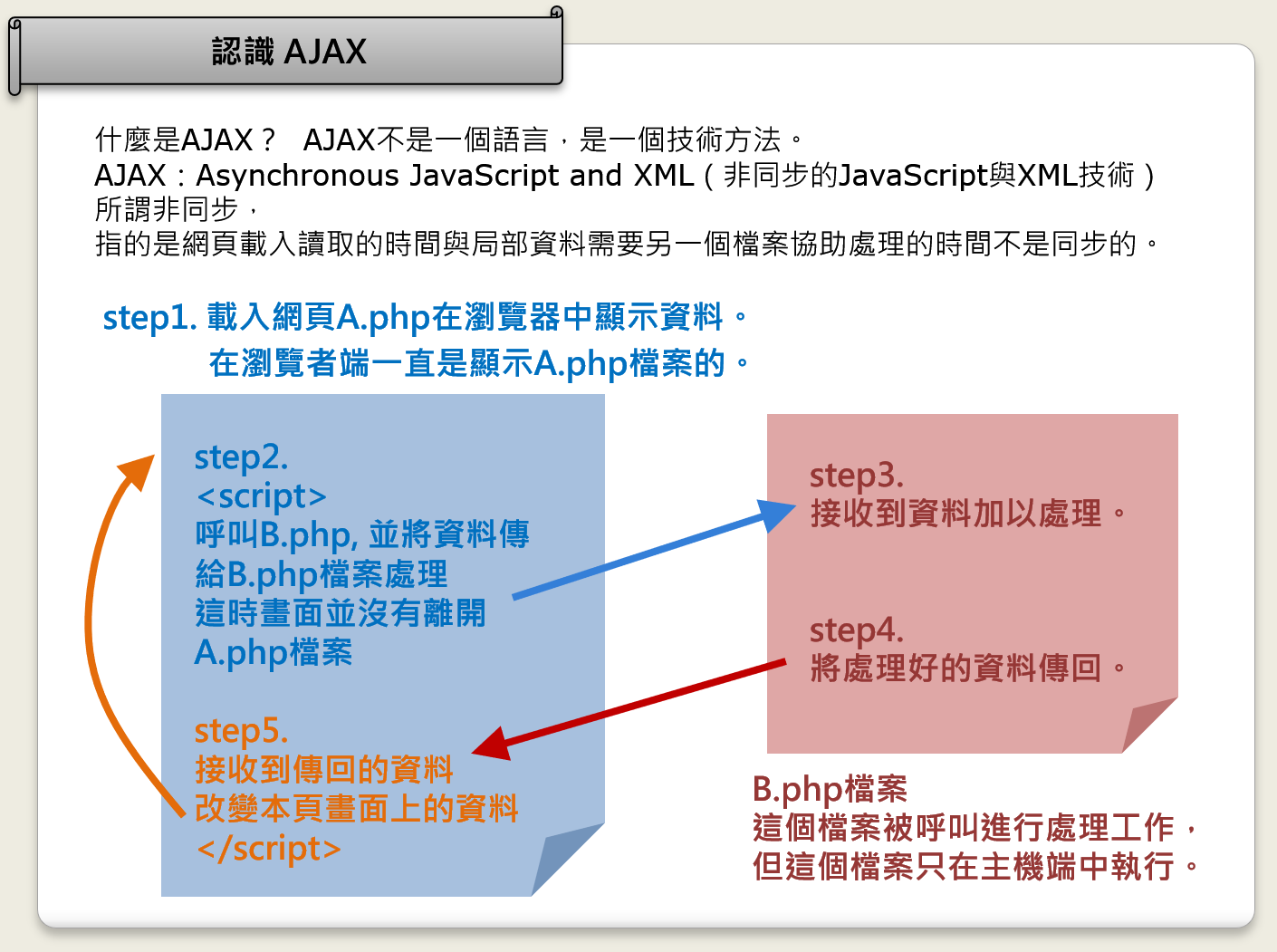 認識 AJAX

什麼是AJAX？ AJAX不是一個語言，是一個技術方法。
AJAX：Asynchronous JavaScript and XML（非同步的JavaScript與XML技術）
所謂非同步，
指的是網頁載入讀取的時間與局部資料需要另一個檔案協助處理的時間不是同步的。

step1. 載入網頁A.php在瀏覽器中顯示資料。
在瀏覽者端一直是顯示A.php檔案的。

step2.
<script>
呼叫B.php, 並將資料傳給B.php檔案處理
這時畫面並沒有離開A.php檔案

step5.
接收到傳回的資料
改變本頁畫面上的資料
</script>

step3.
接收到資料加以處理。

step4.
將處理好的資料傳回。

B.php檔案
這個檔案被呼叫進行處理工作，
但這個檔案只在主機端中執行。